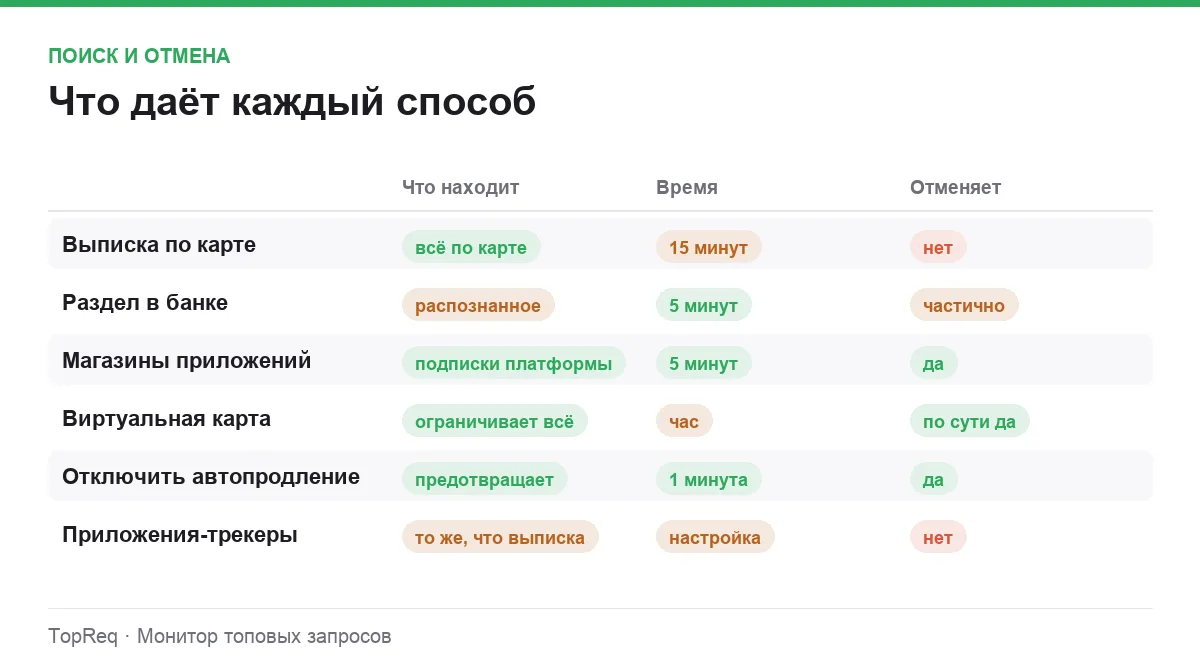 ПОИСК И ОТМЕНА

Что даёт каждый способ

| | Что находит | Время | Отменяет |
|---|---|---|---|
| Выписка по карте | всё по карте | 15 минут | нет |
| Раздел в банке | распознанное | 5 минут | частично |
| Магазины приложений | подписки платформы | 5 минут | да |
| Виртуальная карта | ограничивает всё | час | по сути да |
| Отключить автопродление | предотвращает | 1 минута | да |
| Приложения-трекеры | то же, что выписка | настройка | нет |

TopReq · Монитор топовых запросов